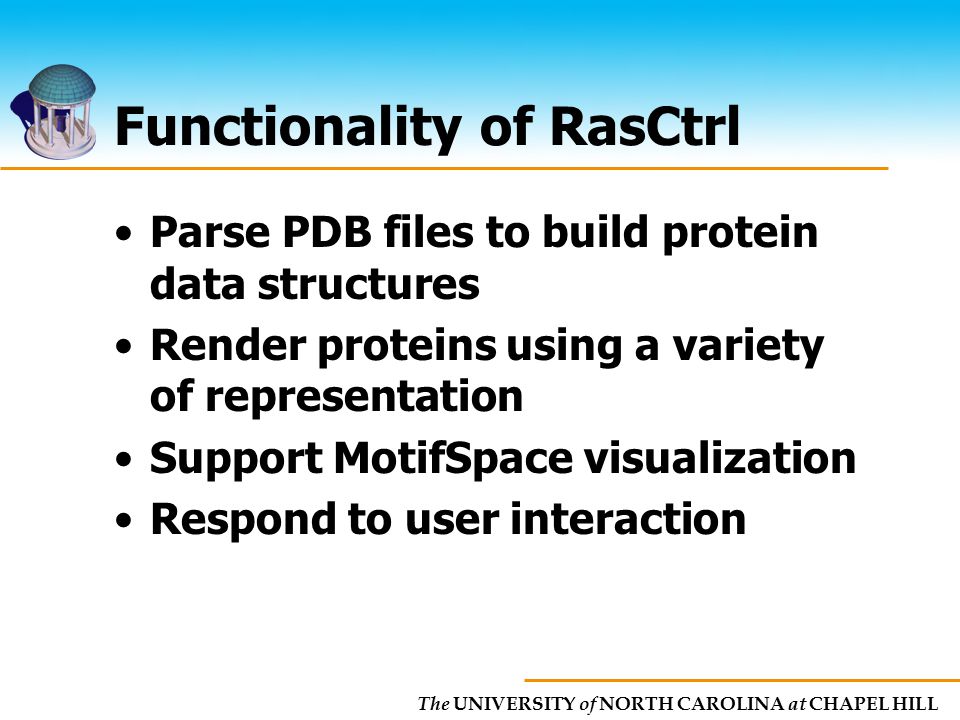 Functionality of RasCtrl

• Parse PDB files to build protein data structures
• Render proteins using a variety of representation
• Support MotifSpace visualization
• Respond to user interaction

The UNIVERSITY of NORTH CAROLINA at CHAPEL HILL